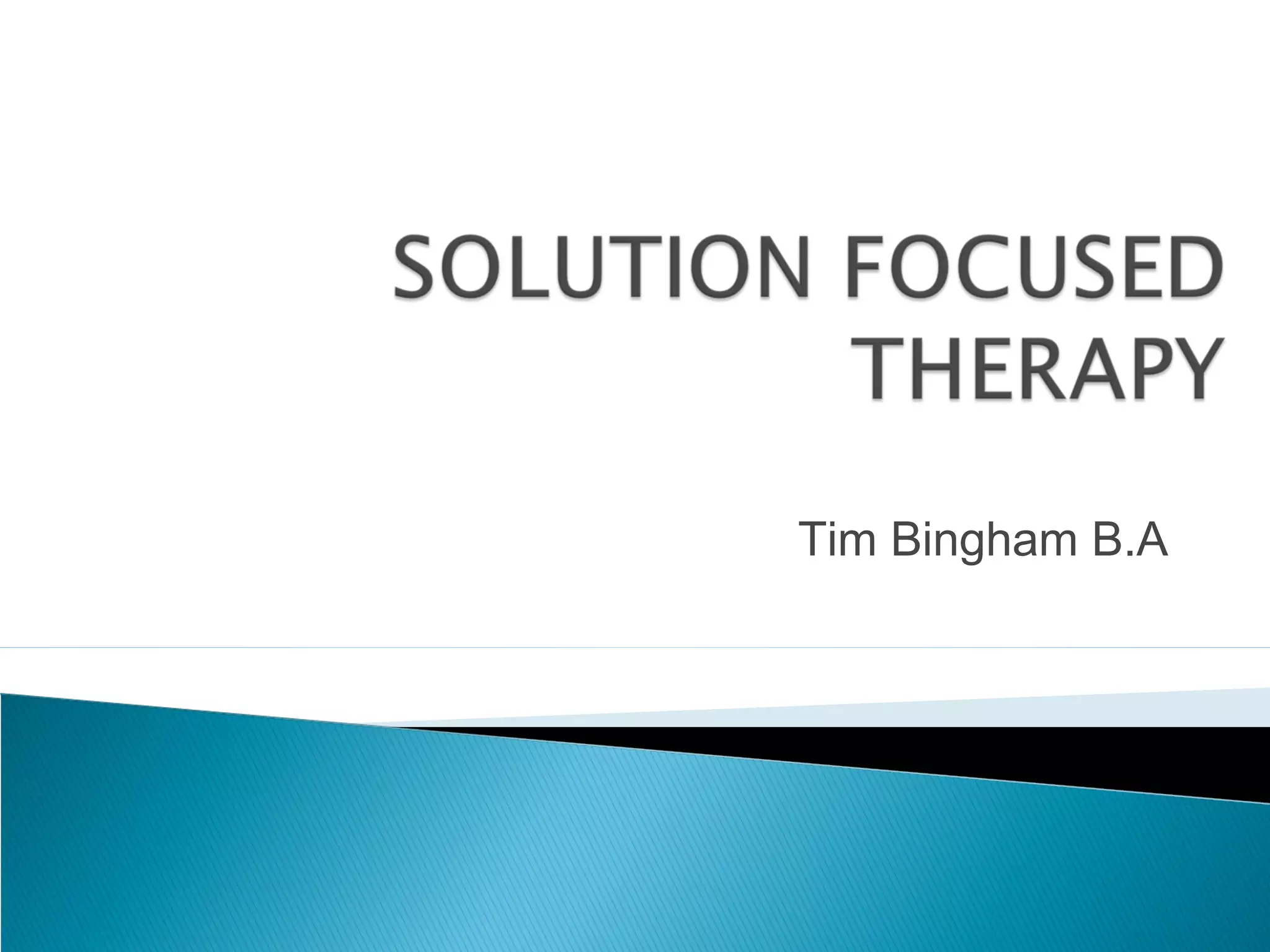 SOLUTION FOCUSED THERAPY

Tim Bingham B.A